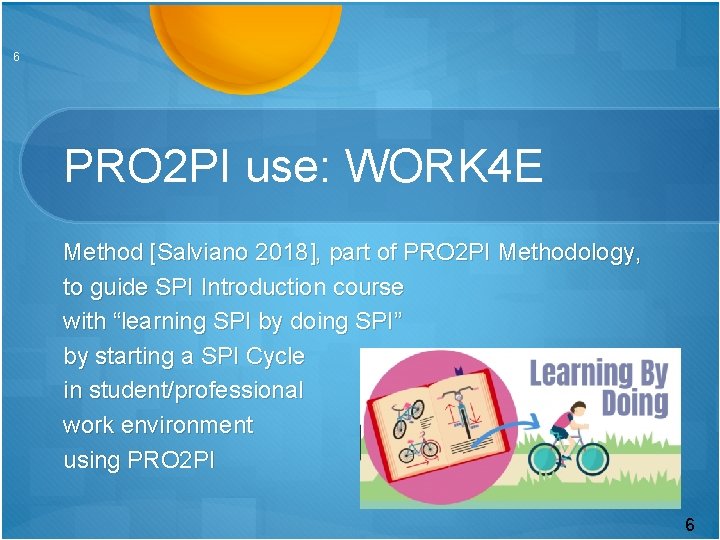 6

PRO2PI use: WORK4E

Method [Salviano 2018], part of PRO2PI Methodology, to guide SPI Introduction course with “learning SPI by doing SPI” by starting a SPI Cycle in student/professional work environment using PRO2PI

Learning By Doing

6